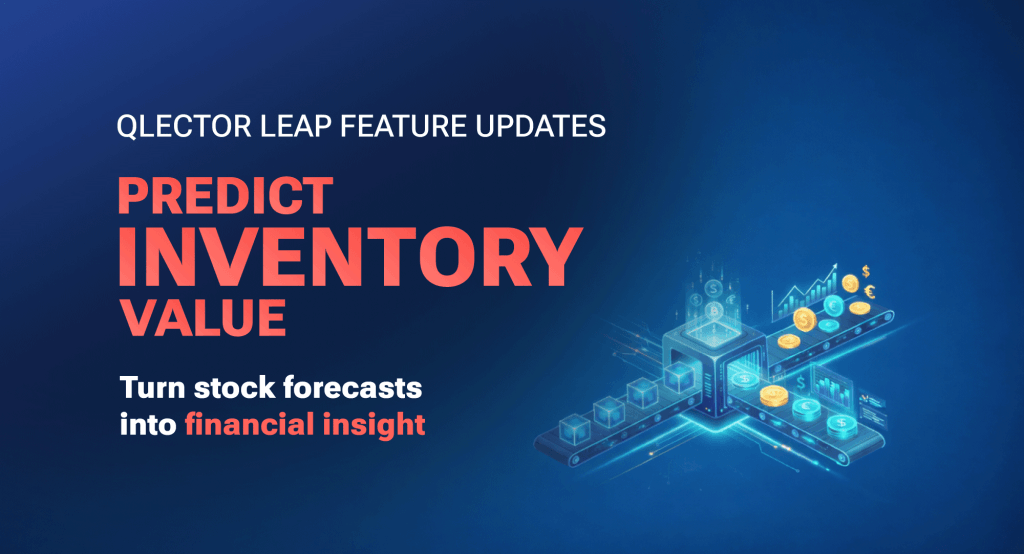 QLECTOR LEAP FEATURE UPDATES

PREDICT INVENTORY VALUE

Turn stock forecasts into financial insight